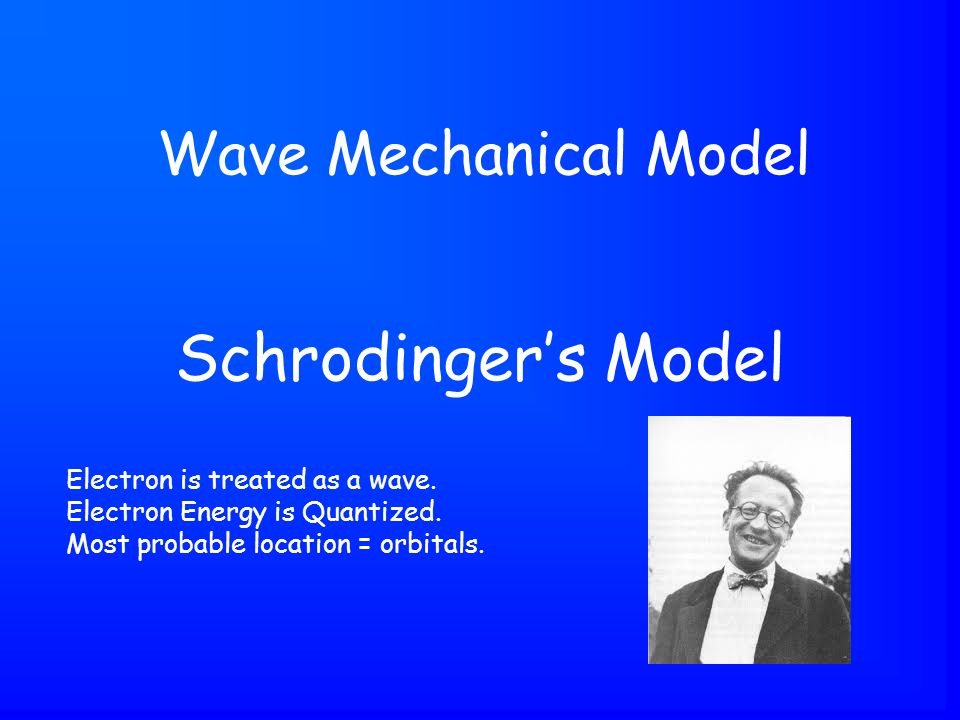 Wave Mechanical Model

Schrodinger's Model

Electron is treated as a wave.
Electron Energy is Quantized.
Most probable location = orbitals.